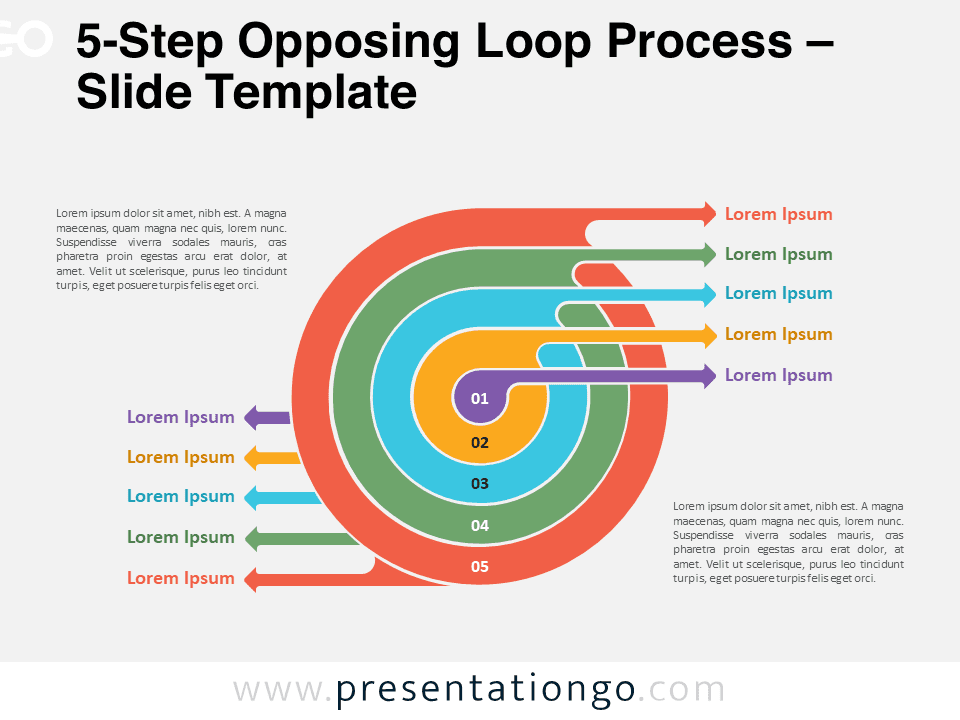 5-Step Opposing Loop Process – Slide Template

Lorem ipsum dolor sit amet, nibh est. A magna maecenas, quam magna nec quis, lorem nunc. Suspendisse viverra sodales mauris, cras pharetra proin egestas arcu erat dolor, at amet. Velit ut scelerisque, purus leo tincidunt turpis, eget posuere turpis felis eget orci.

Lorem Ipsum
Lorem Ipsum
Lorem Ipsum
Lorem Ipsum
Lorem Ipsum

01
02
03
04
05

Lorem Ipsum
Lorem Ipsum
Lorem Ipsum
Lorem Ipsum
Lorem Ipsum

Lorem ipsum dolor sit amet, nibh est. A magna maecenas, quam magna nec quis, lorem nunc. Suspendisse viverra sodales mauris, cras pharetra proin egestas arcu erat dolor, at amet. Velit ut scelerisque, purus leo tincidunt turpis, eget posuere turpis felis eget orci.

www.presentationgo.com